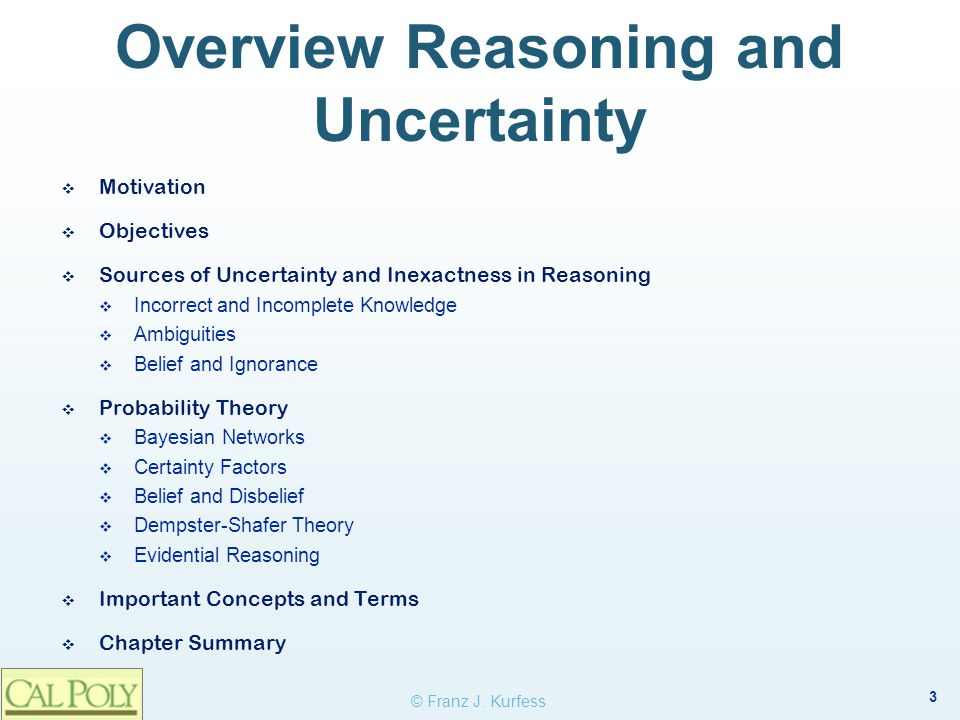 Overview Reasoning and Uncertainty

❖ Motivation

❖ Objectives

❖ Sources of Uncertainty and Inexactness in Reasoning
❖ Incorrect and Incomplete Knowledge
❖ Ambiguities
❖ Belief and Ignorance

❖ Probability Theory
❖ Bayesian Networks
❖ Certainty Factors
❖ Belief and Disbelief
❖ Dempster-Shafer Theory
❖ Evidential Reasoning

❖ Important Concepts and Terms

❖ Chapter Summary

CAL POLY

© Franz J. Kurfess

3